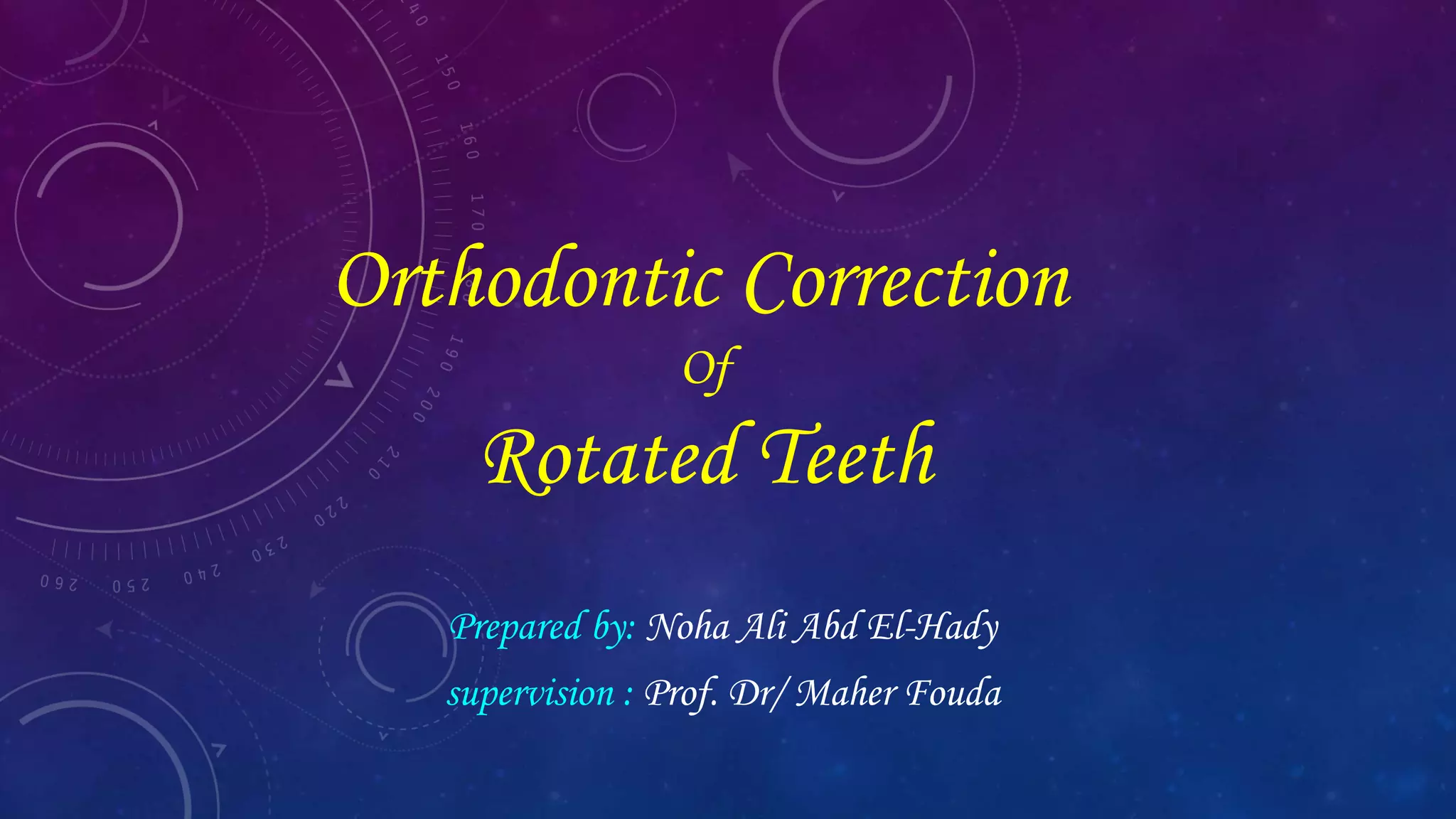 Orthodontic Correction
Of
Rotated Teeth

Prepared by: Noha Ali Abd El-Hady
supervision : Prof. Dr/ Maher Fouda